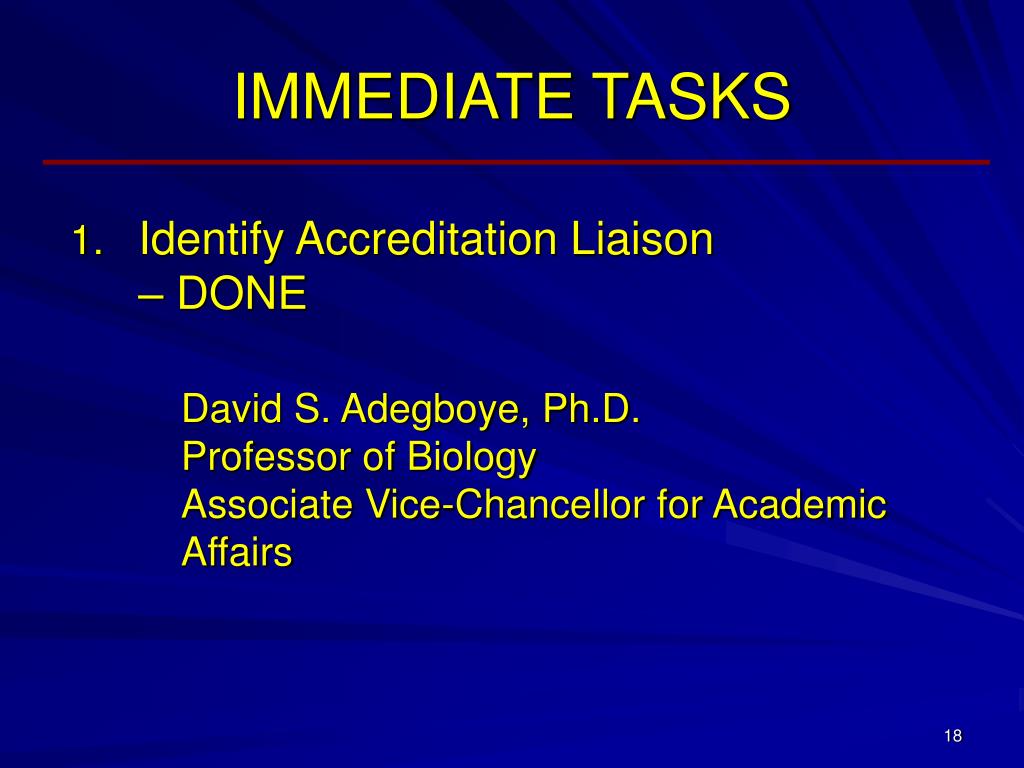 IMMEDIATE TASKS

1. Identify Accreditation Liaison – DONE

David S. Adegboye, Ph.D.
Professor of Biology
Associate Vice-Chancellor for Academic Affairs

18